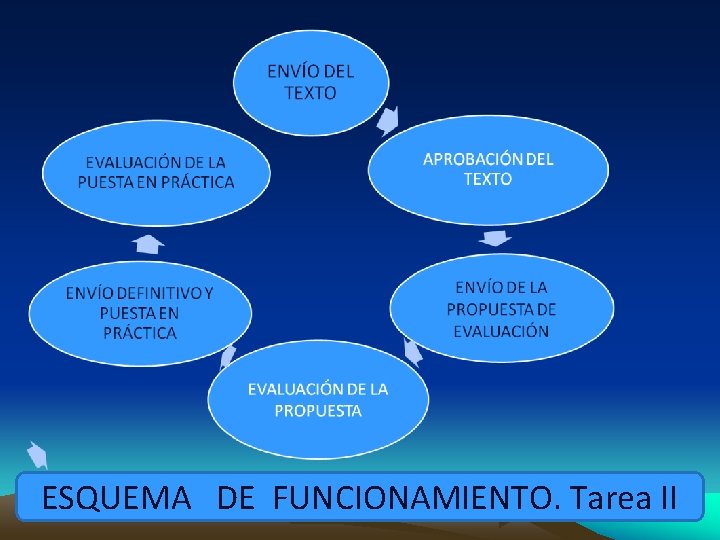 ENVÍO DEL TEXTO

APROBACIÓN DEL TEXTO

ENVÍO DE LA PROPUESTA DE EVALUACIÓN

EVALUACIÓN DE LA PROPUESTA

ENVÍO DEFINITIVO Y PUESTA EN PRÁCTICA

EVALUACIÓN DE LA PUESTA EN PRÁCTICA

ESQUEMA DE FUNCIONAMIENTO. Tarea II